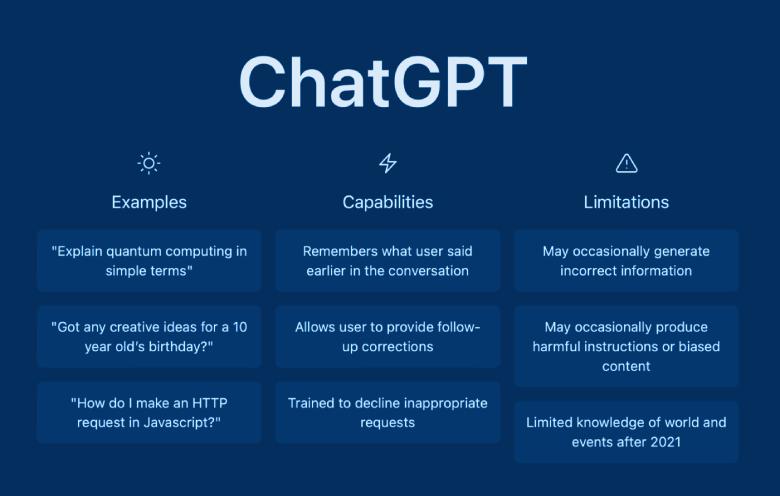 ChatGPT

Examples

"Explain quantum computing in simple terms"

"Got any creative ideas for a 10 year old's birthday?"

"How do I make an HTTP request in Javascript?"

Capabilities

Remembers what user said earlier in the conversation

Allows user to provide follow-up corrections

Trained to decline inappropriate requests

Limitations

May occasionally generate incorrect information

May occasionally produce harmful instructions or biased content

Limited knowledge of world and events after 2021